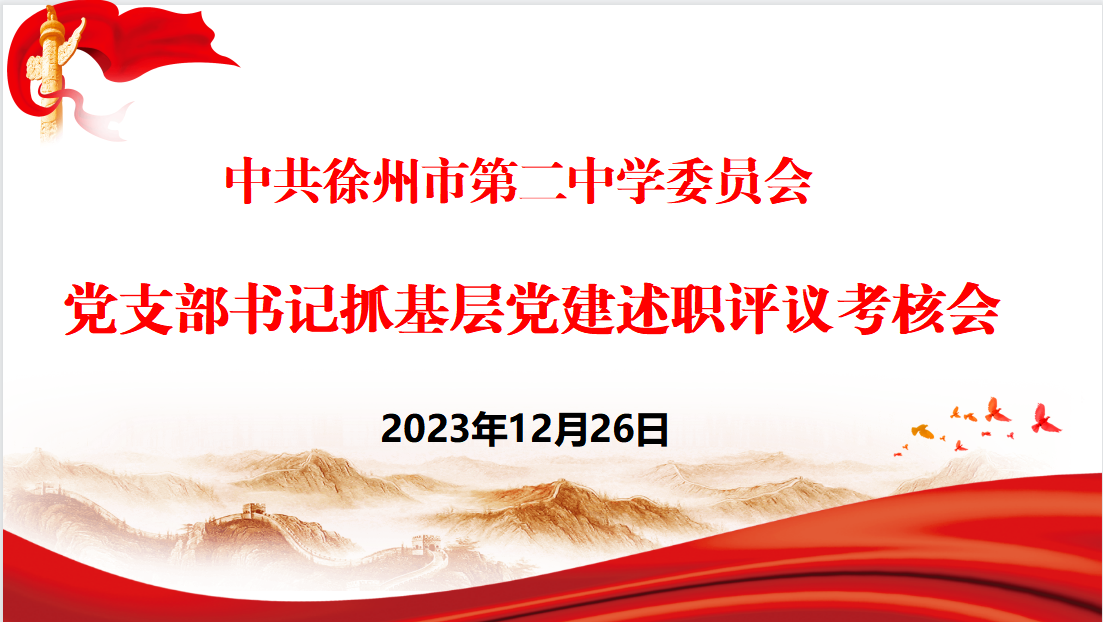 中共徐州市第二中学委员会

党支部书记抓基层党建述职评议考核会

2023年12月26日